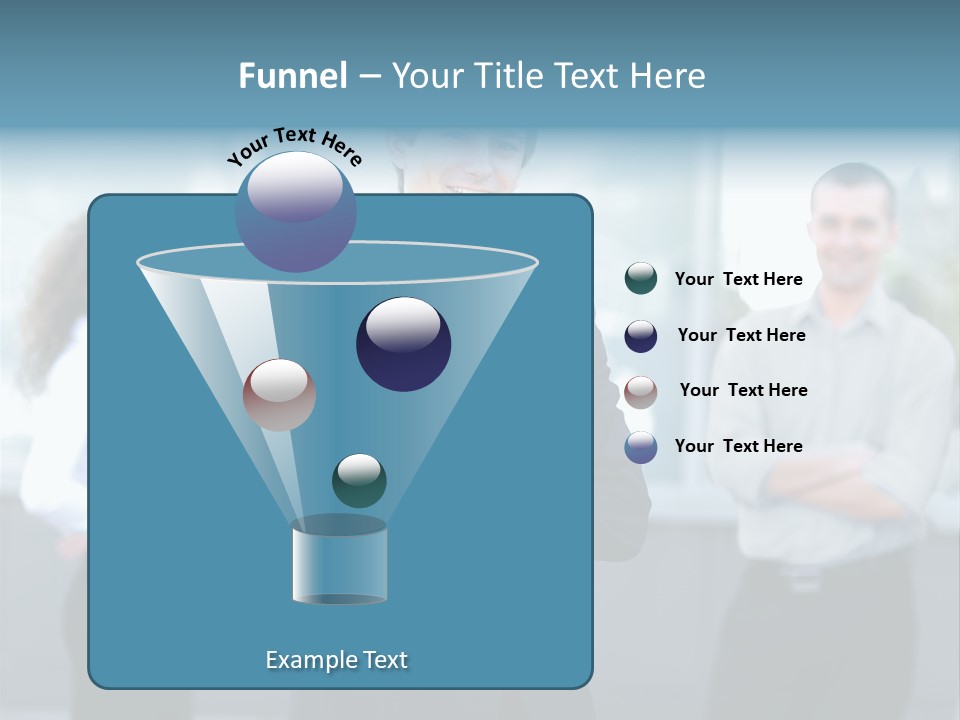 Funnel – Your Title Text Here

Your Text Here

Your Text Here

Your Text Here

Your Text Here

Your Text Here

Example Text